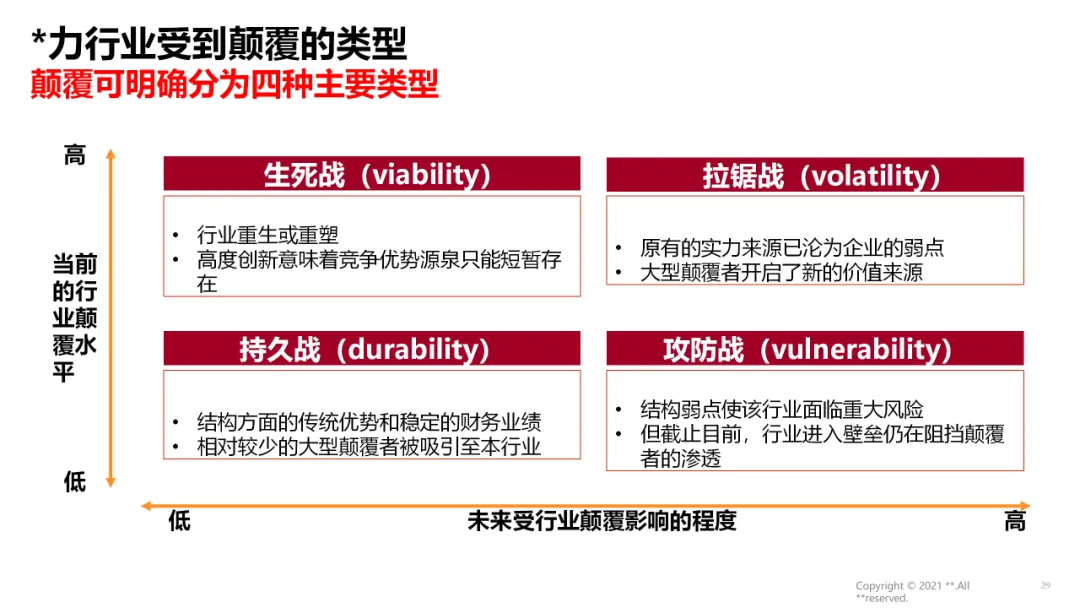 *力行业受到颠覆的类型
颠覆可明确分为四种主要类型

高

当前的行业颠覆水平

低

生死战（viability）

• 行业重生或重塑
• 高度创新意味着竞争优势源泉只能短暂存在

拉锯战（volatility）

• 原有的实力来源已沦为企业的弱点
• 大型颠覆者开启了新的价值来源

持久战（durability）

• 结构方面的传统优势和稳定的财务业绩
• 相对较少的大型颠覆者被吸引至本行业

攻防战（vulnerability）

• 结构弱点使该行业面临重大风险
• 但截止目前，行业进入壁垒仍在阻挡颠覆者的渗透

低　未来受行业颠覆影响的程度　高

Copyright © 2021 **.All **reserved.

29